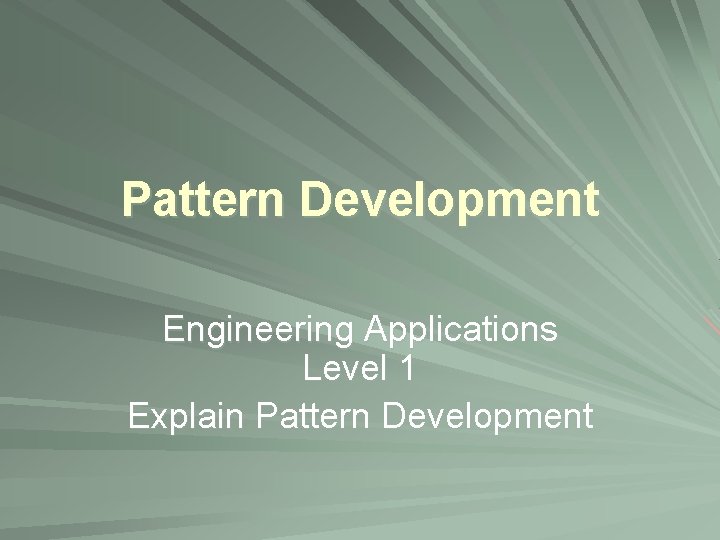 Pattern Development

Engineering Applications
Level 1
Explain Pattern Development